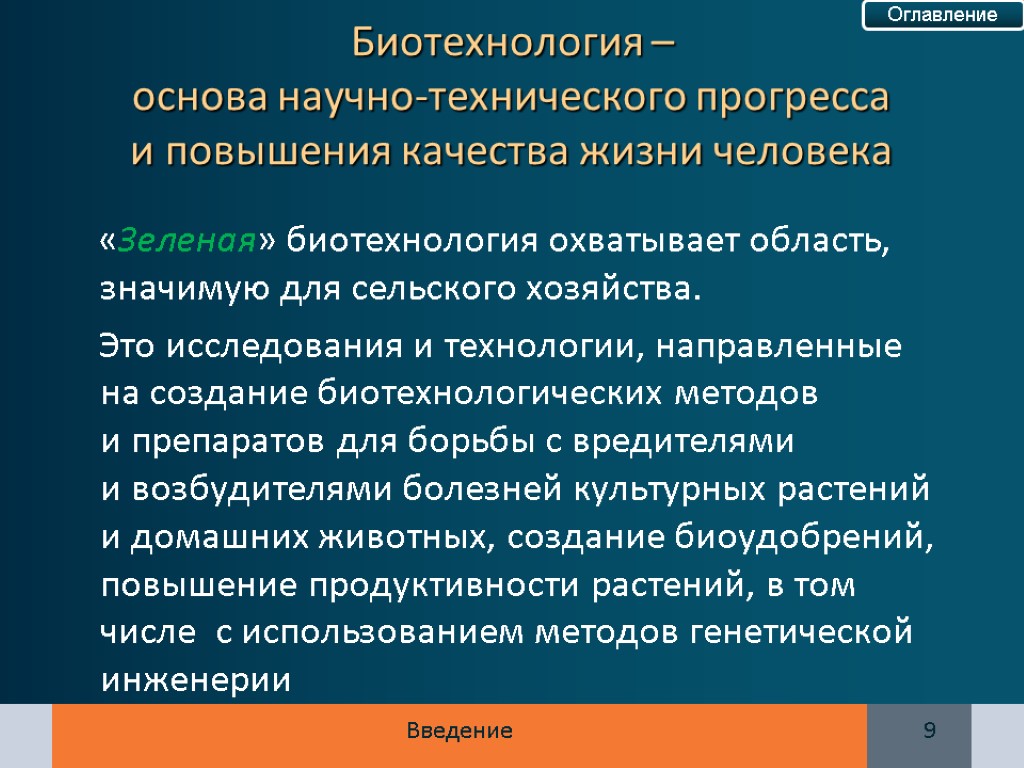 Оглавление

Биотехнология – основа научно-технического прогресса и повышения качества жизни человека

«Зеленая» биотехнология охватывает область, значимую для сельского хозяйства.

Это исследования и технологии, направленные на создание биотехнологических методов и препаратов для борьбы с вредителями и возбудителями болезней культурных растений и домашних животных, создание биоудобрений, повышение продуктивности растений, в том числе с использованием методов генетической инженерии

Введение

9